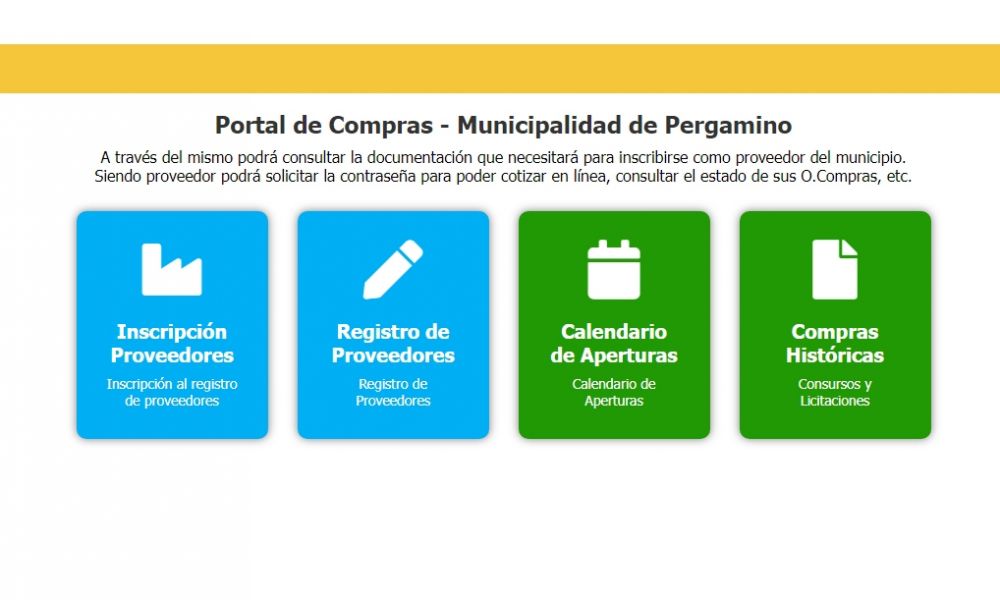 Portal de Compras - Municipalidad de Pergamino

A través del mismo podrá consultar la documentación que necesitará para inscribirse como proveedor del municipio. Siendo proveedor podrá solicitar la contraseña para poder cotizar en línea, consultar el estado de sus O.Compras, etc.

Inscripción Proveedores
Inscripción al registro de proveedores

Registro de Proveedores
Registro de Proveedores

Calendario de Aperturas
Calendario de Aperturas

Compras Históricas
Consursos y Licitaciones